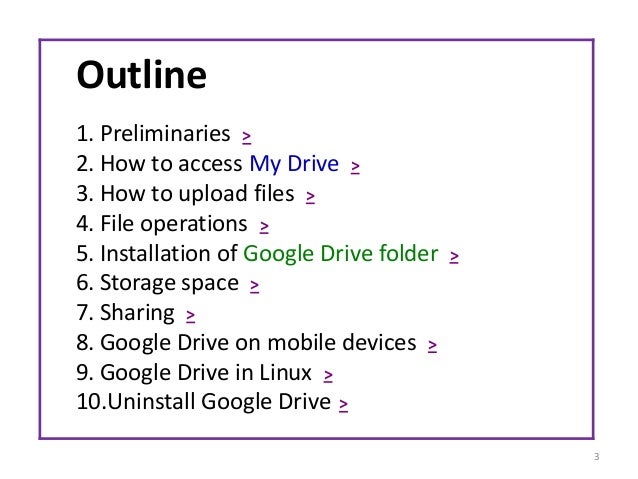 Outline

1. Preliminaries >
2. How to access My Drive >
3. How to upload files >
4. File operations >
5. Installation of Google Drive folder >
6. Storage space >
7. Sharing >
8. Google Drive on mobile devices >
9. Google Drive in Linux >
10.Uninstall Google Drive >

3